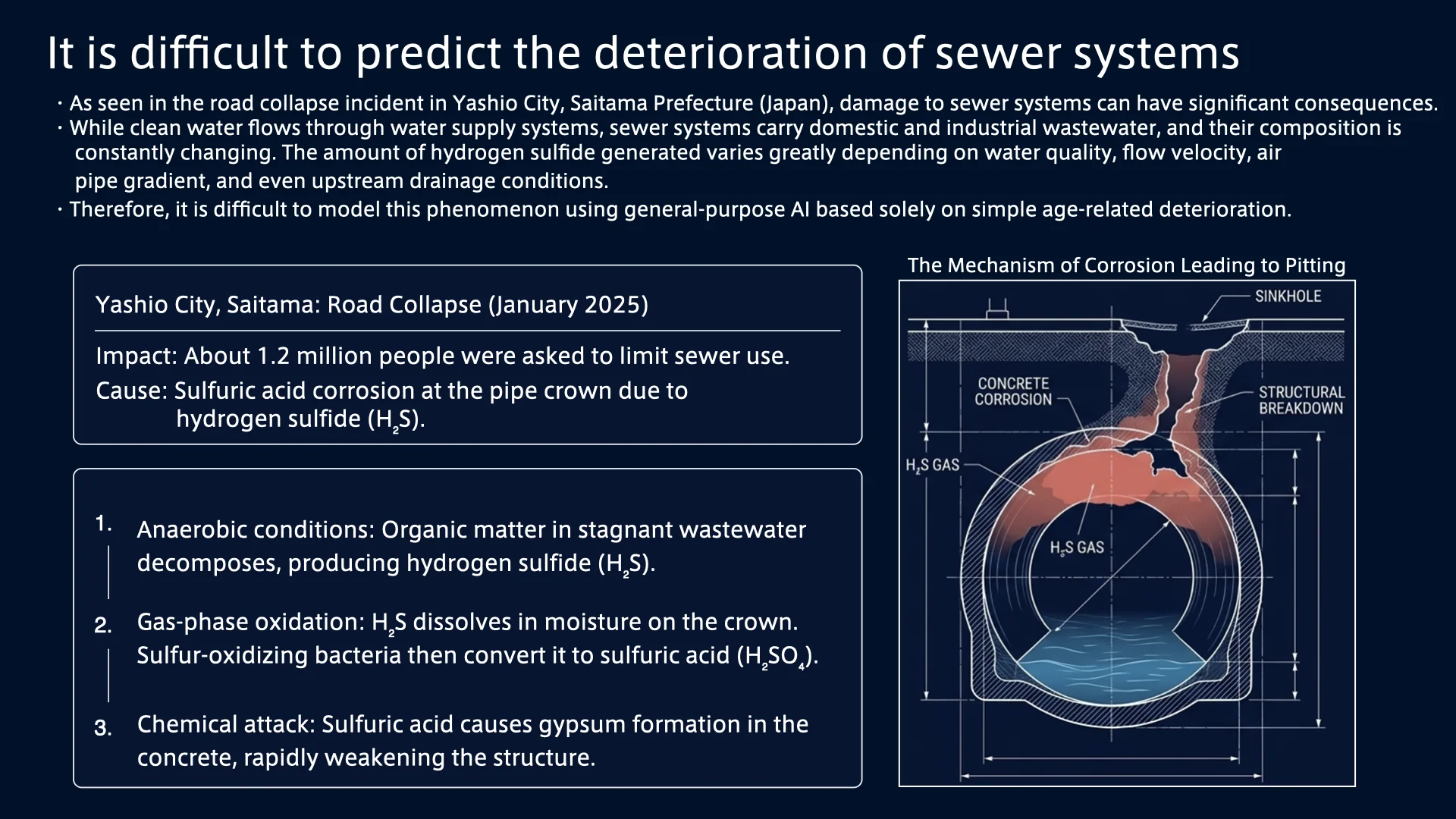 It is difficult to predict the deterioration of sewer systems

・As seen in the road collapse incident in Yashio City, Saitama Prefecture (Japan), damage to sewer systems can have significant consequences.
・While clean water flows through water supply systems, sewer systems carry domestic and industrial wastewater, and their composition is constantly changing. The amount of hydrogen sulfide generated varies greatly depending on water quality, flow velocity, air pipe gradient, and even upstream drainage conditions.
・Therefore, it is difficult to model this phenomenon using general-purpose AI based solely on simple age-related deterioration.

Yashio City, Saitama: Road Collapse (January 2025)

Impact: About 1.2 million people were asked to limit sewer use.
Cause: Sulfuric acid corrosion at the pipe crown due to hydrogen sulfide ($H_2S$).

1. Anaerobic conditions: Organic matter in stagnant wastewater decomposes, producing hydrogen sulfide ($H_2S$).

2. Gas-phase oxidation: $H_2S$ dissolves in moisture on the crown. Sulfur-oxidizing bacteria then convert it to sulfuric acid ($H_2SO_4$).

3. Chemical attack: Sulfuric acid causes gypsum formation in the concrete, rapidly weakening the structure.

The Mechanism of Corrosion Leading to Pitting

SINKHOLE
CONCRETE CORROSION
STRUCTURAL BREAKDOWN
$H_2S$ GAS
$H_2S$ GAS